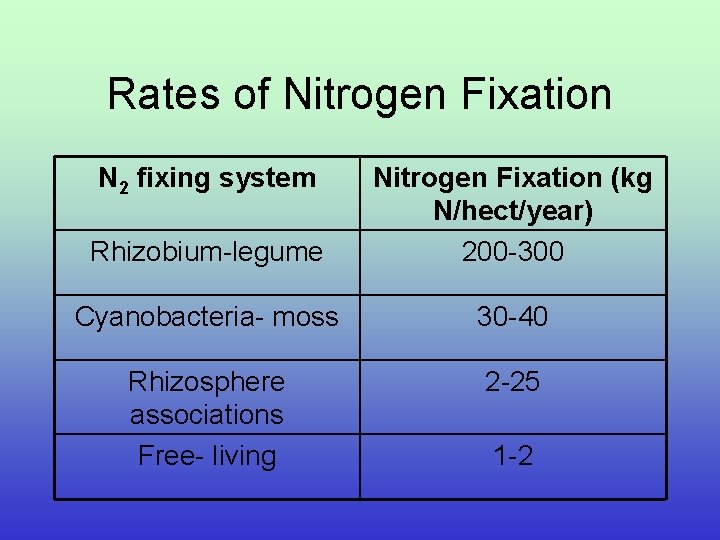 Rates of Nitrogen Fixation

| $N_2$ fixing system | Nitrogen Fixation (kg N/hect/year) |
|---|---|
| Rhizobium-legume | 200-300 |
| Cyanobacteria- moss | 30-40 |
| Rhizosphere associations | 2-25 |
| Free- living | 1-2 |